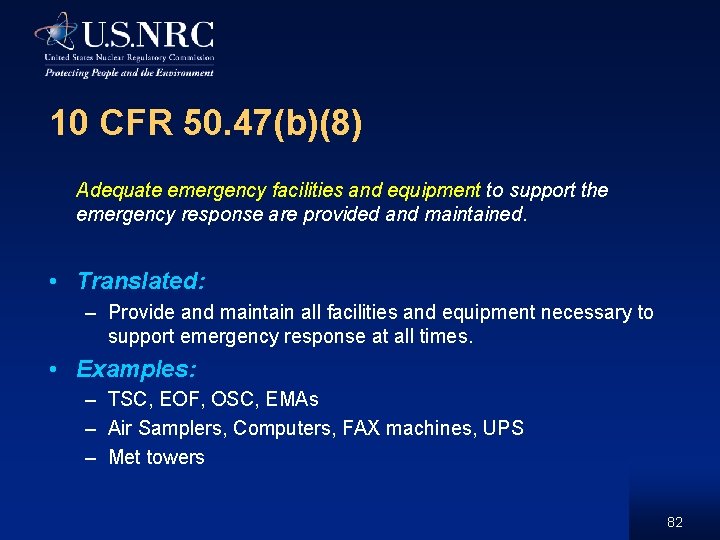 U.S.NRC
United States Nuclear Regulatory Commission
Protecting People and the Environment

10 CFR 50.47(b)(8)

Adequate emergency facilities and equipment to support the emergency response are provided and maintained.

• Translated:
– Provide and maintain all facilities and equipment necessary to support emergency response at all times.
• Examples:
– TSC, EOF, OSC, EMAs
– Air Samplers, Computers, FAX machines, UPS
– Met towers

82